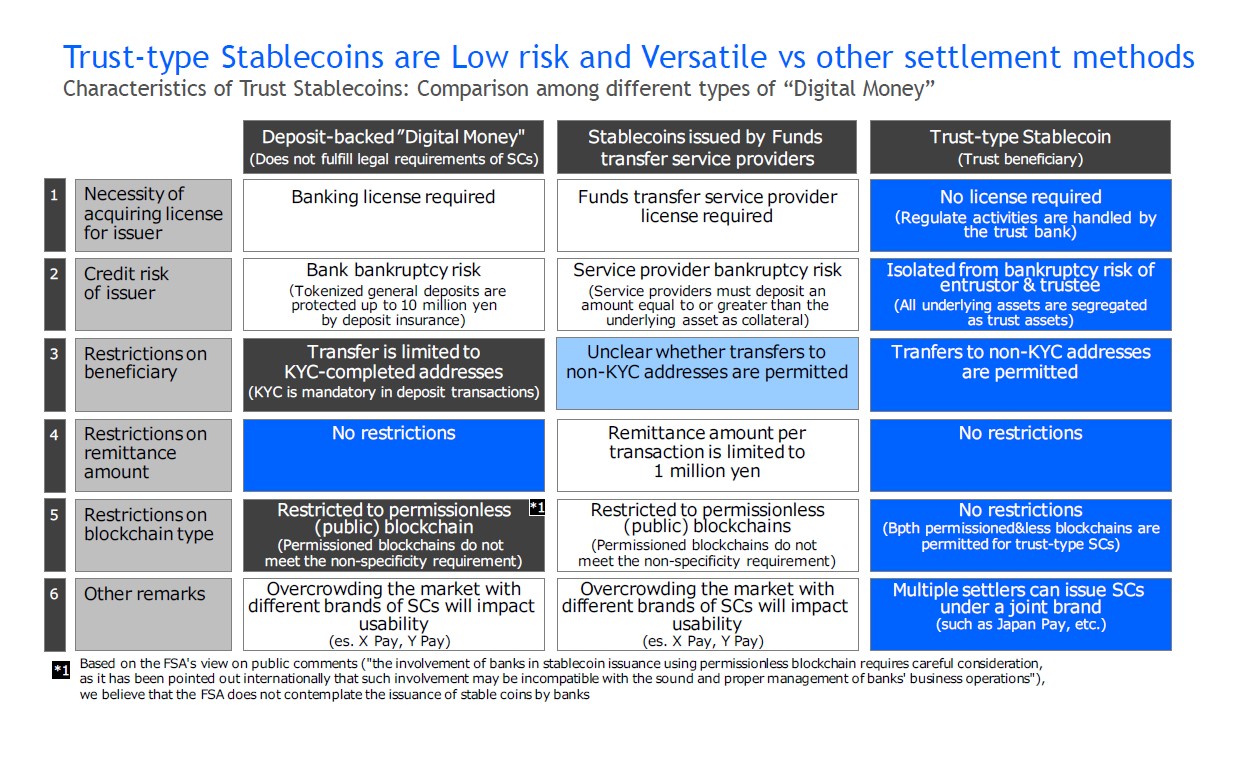 Trust-type Stablecoins are Low risk and Versatile vs other settlement methods
Characteristics of Trust Stablecoins: Comparison among different types of "Digital Money"

| | | Deposit-backed "Digital Money" (Does not fulfill legal requirements of SCs) | Stablecoins issued by Funds transfer service providers | Trust-type Stablecoin (Trust beneficiary) |
|---|---|---|---|---|
| 1 | Necessity of acquiring license for issuer | Banking license required | Funds transfer service provider license required | No license required (Regulate activities are handled by the trust bank) |
| 2 | Credit risk of issuer | Bank bankruptcy risk (Tokenized general deposits are protected up to 10 million yen by deposit insurance) | Service provider bankruptcy risk (Service providers must deposit an amount equal to or greater than the underlying asset as collateral) | Isolated from bankruptcy risk of entrustor & trustee (All underlying assets are segregated as trust assets) |
| 3 | Restrictions on beneficiary | Transfer is limited to KYC-completed addresses (KYC is mandatory in deposit transactions) | Unclear whether transfers to non-KYC addresses are permitted | Tranfers to non-KYC addresses are permitted |
| 4 | Restrictions on remittance amount | No restrictions | Remittance amount per transaction is limited to 1 million yen | No restrictions |
| 5 | Restrictions on blockchain type | Restricted to permissionless (public) blockchain *1 (Permissioned blockchains do not meet the non-specificity requirement) | Restricted to permissionless (public) blockchains (Permissioned blockchains do not meet the non-specificity requirement) | No restrictions (Bpth permissioned&less blockchains are permitted for trust-type SCs) |
| 6 | Other remarks | Overcrowding the market with different brands of SCs will impact usability (es. X Pay, Y Pay) | Overcrowding the market with different brands of SCs will impact usability (es. X Pay, Y Pay) | Multiple settlers can issue SCs under a joint brand (such as Japan Pay, etc.) |

*1 Based on the FSA's view on public comments ("the involvement of banks in stablecoin issuance using permissionless blockchain requires careful consideration, as it has been pointed out internationally that such involvement may be incompatible with the sound and proper management of banks' business operations"), we believe that the FSA does not contemplate the issuance of stable coins by banks